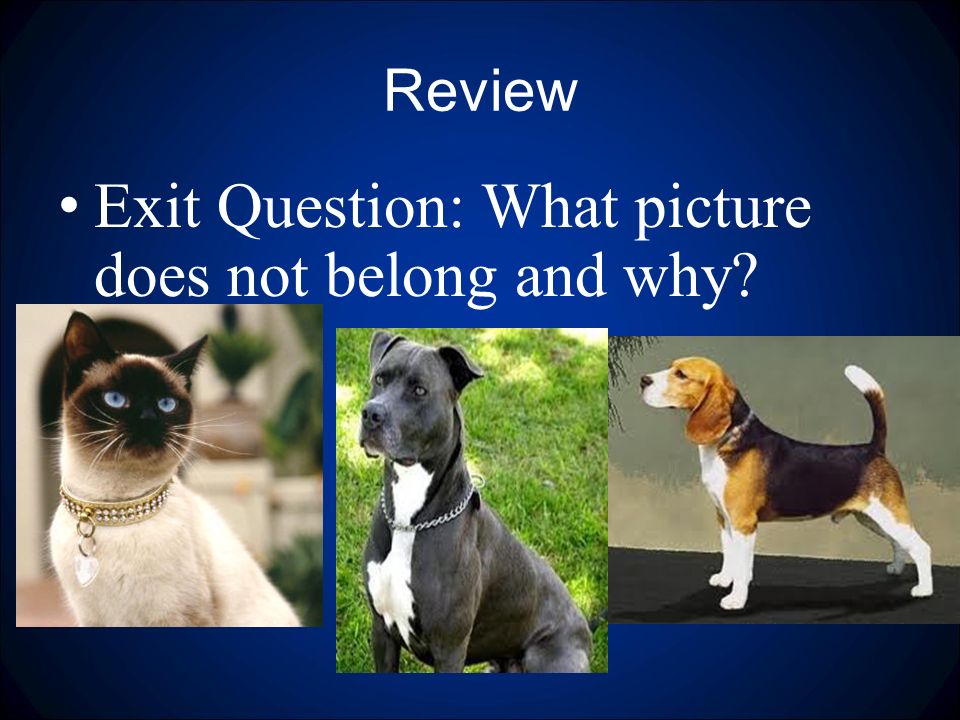 Review

• Exit Question: What picture does not belong and why?